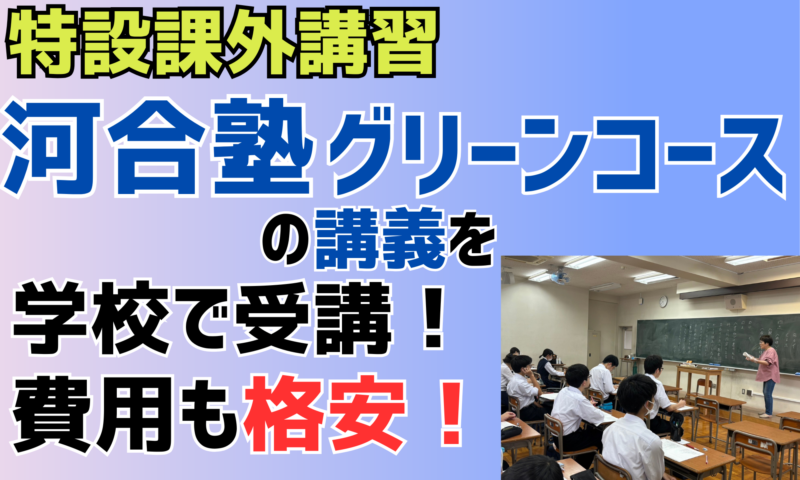 特設課外講習

河合塾グリーンコース

の講義を

学校で受講！

費用も格安！